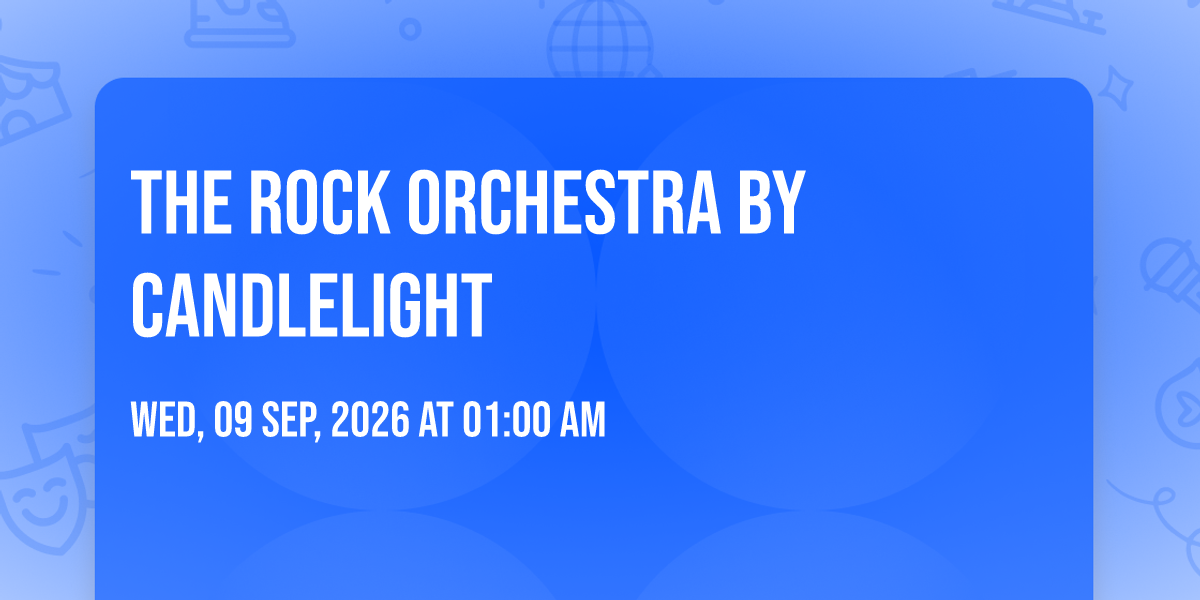 THE ROCK ORCHESTRA BY CANDLELIGHT

WED, 09 SEP, 2026 AT 01:00 AM